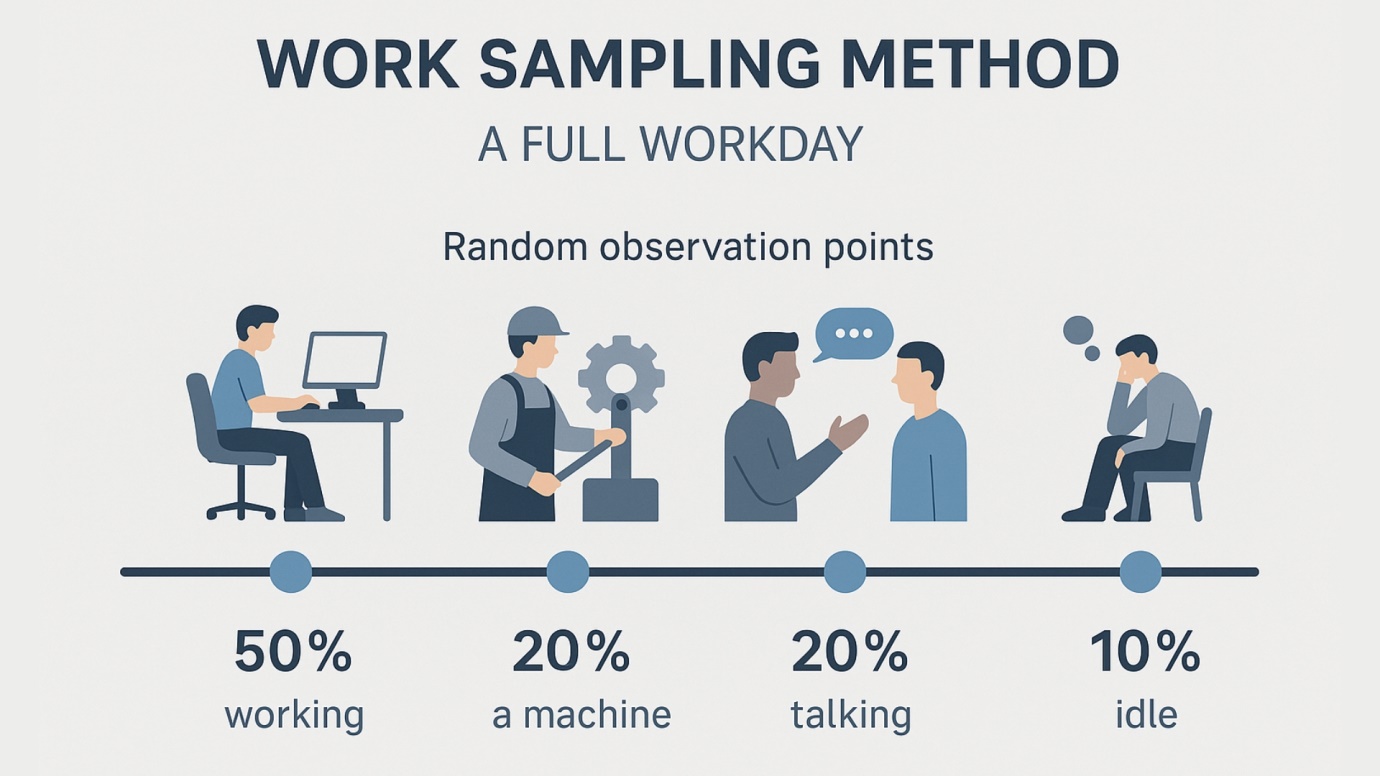 WORK SAMPLING METHOD

A FULL WORKDAY

Random observation points

50%
working

20%
a machine

20%
talking

10%
idle